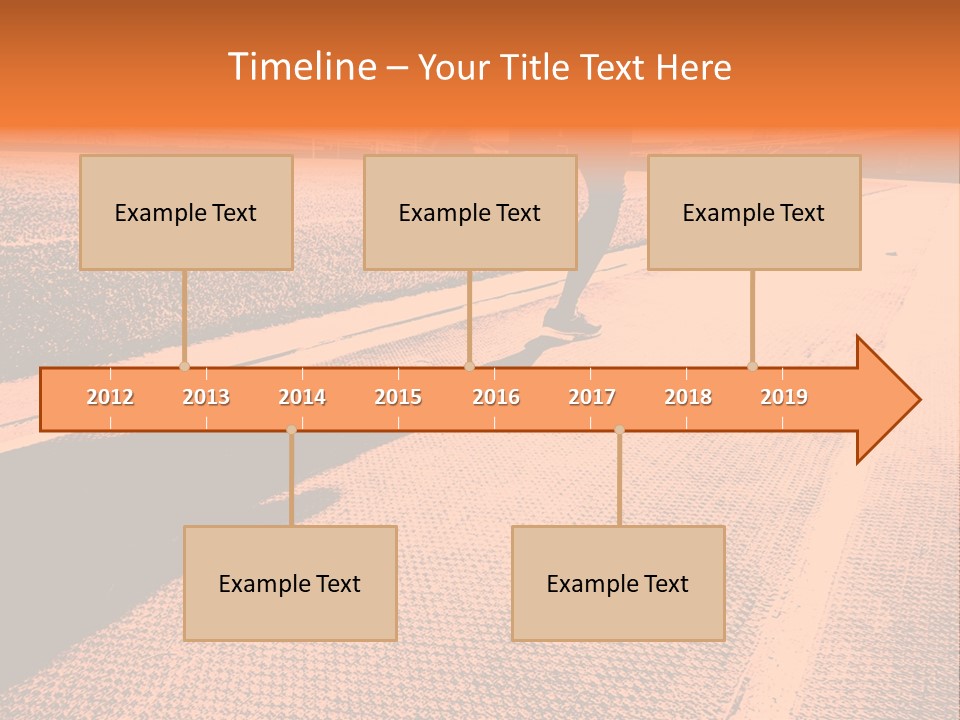 Timeline – Your Title Text Here

Example Text

Example Text

Example Text

2012 2013 2014 2015 2016 2017 2018 2019

Example Text

Example Text